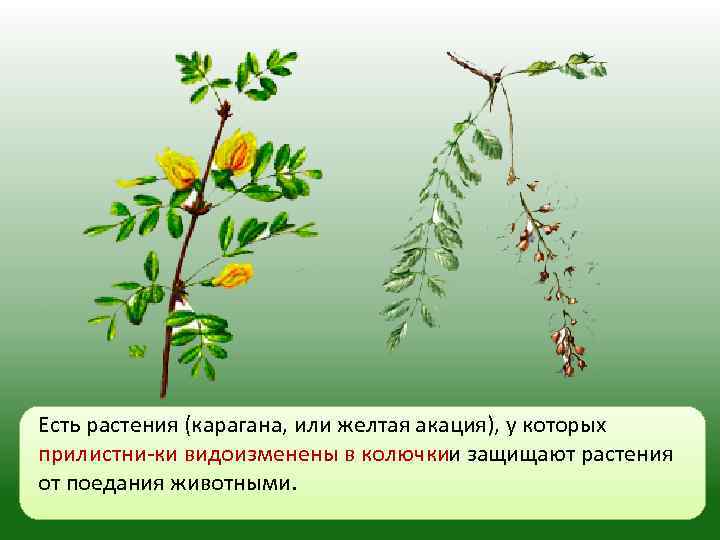 Есть растения (карагана, или желтая акация), у которых прилистни-ки видоизменены в колючкии защищают растения от поедания животными.